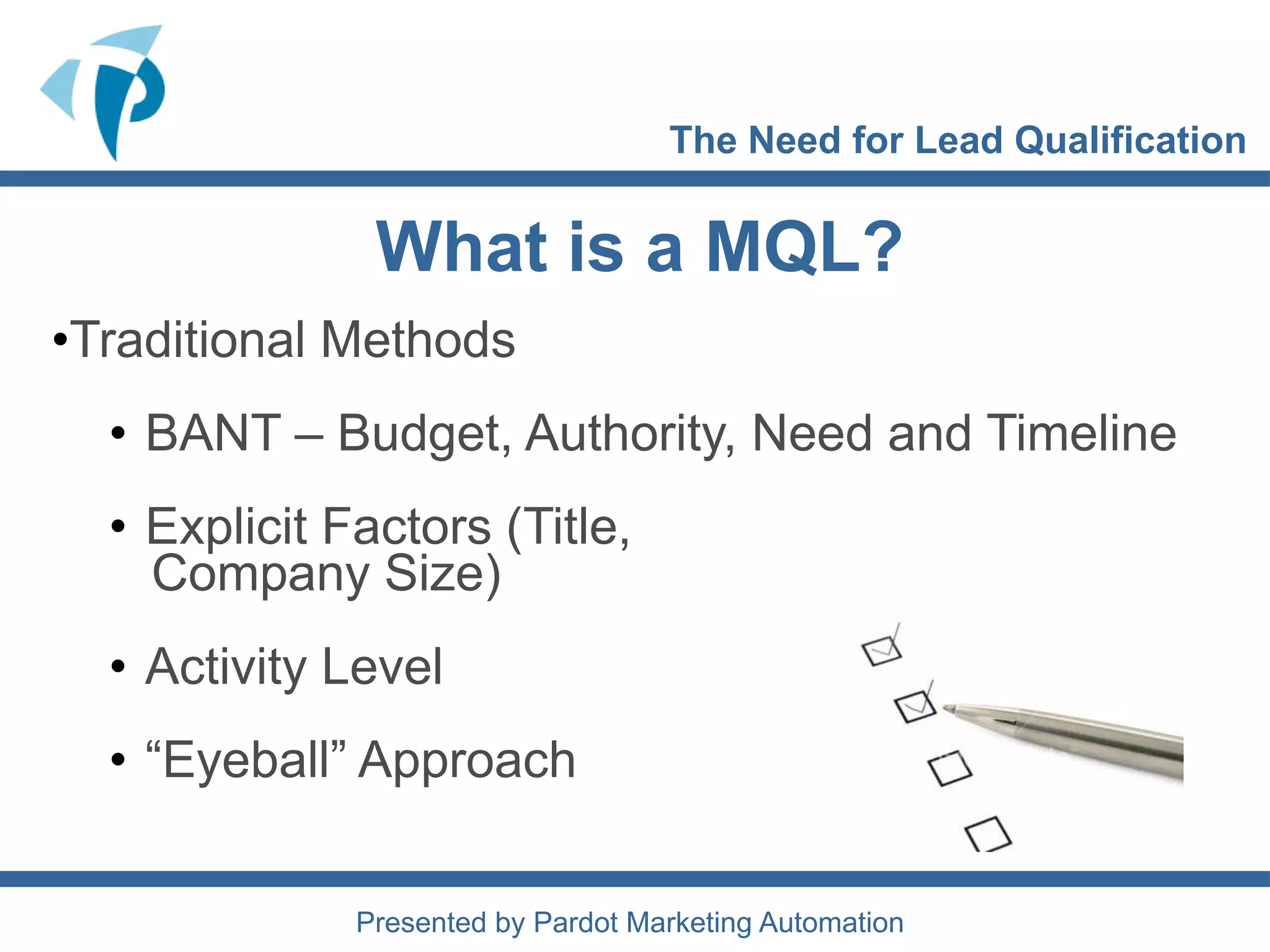 The Need for Lead Qualification

What is a MQL?

•Traditional Methods

• BANT – Budget, Authority, Need and Timeline

• Explicit Factors (Title, Company Size)

• Activity Level

• “Eyeball” Approach

Presented by Pardot Marketing Automation